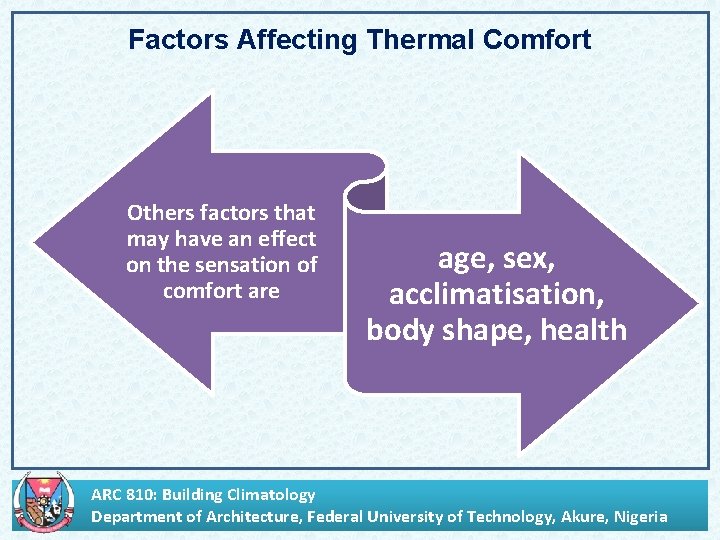 Factors Affecting Thermal Comfort

Others factors that may have an effect on the sensation of comfort are

age, sex, acclimatisation, body shape, health

ARC 810: Building Climatology
Department of Architecture, Federal University of Technology, Akure, Nigeria